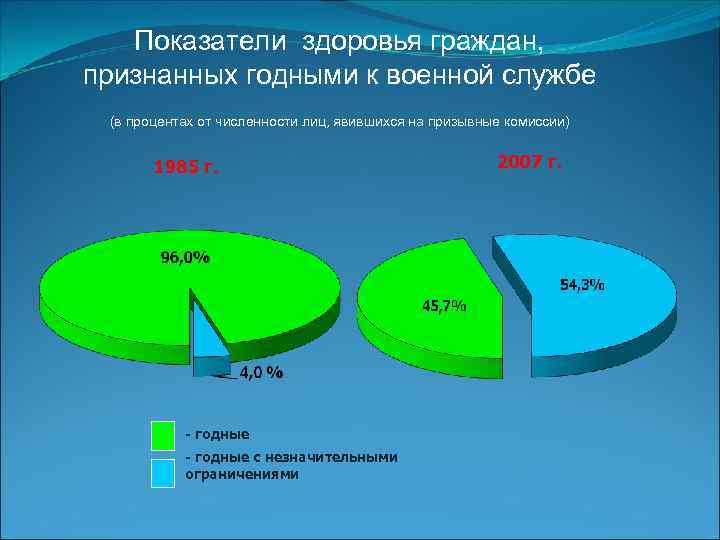 Показатели здоровья граждан, признанных годными к военной службе

(в процентах от численности лиц, явившихся на призывные комиссии)

1985 г.

2007 г.

96,0%

4,0 %

45,7%

54,3%

- годные

- годные с незначительными ограничениями